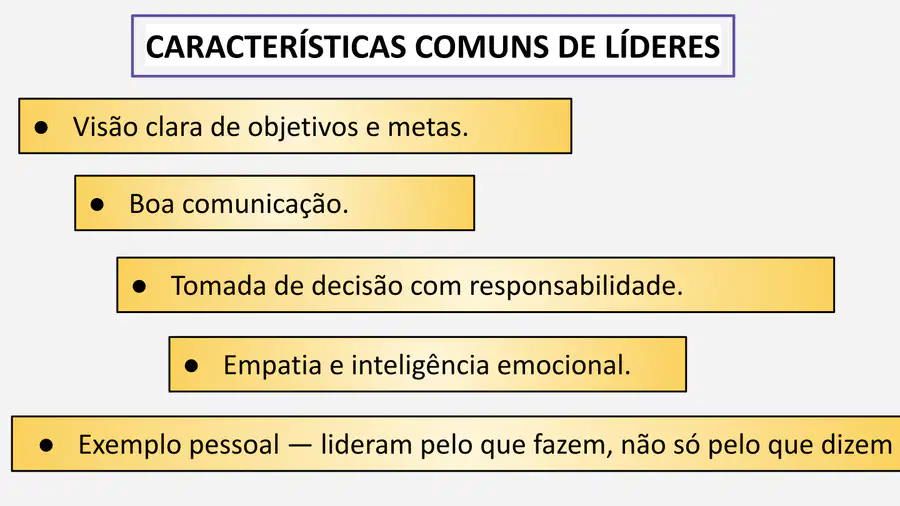 CARACTERÍSTICAS COMUNS DE LÍDERES

● Visão clara de objetivos e metas.

● Boa comunicação.

● Tomada de decisão com responsabilidade.

● Empatia e inteligência emocional.

● Exemplo pessoal — lideram pelo que fazem, não só pelo que dizem